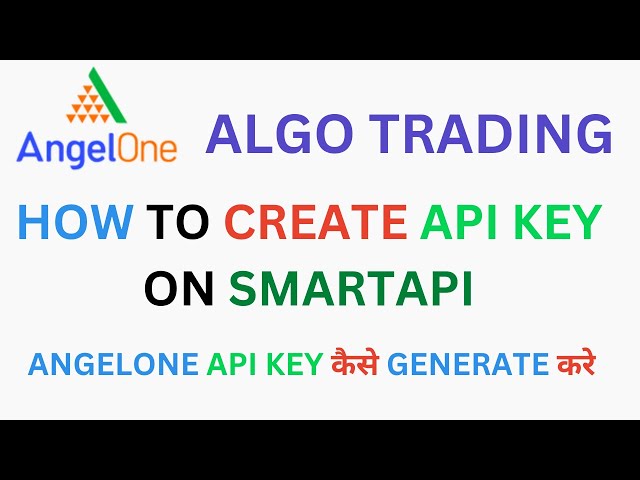 AngelOne

ALGO TRADING

HOW TO CREATE API KEY ON SMARTAPI

ANGELONE API KEY कैसे GENERATE करे